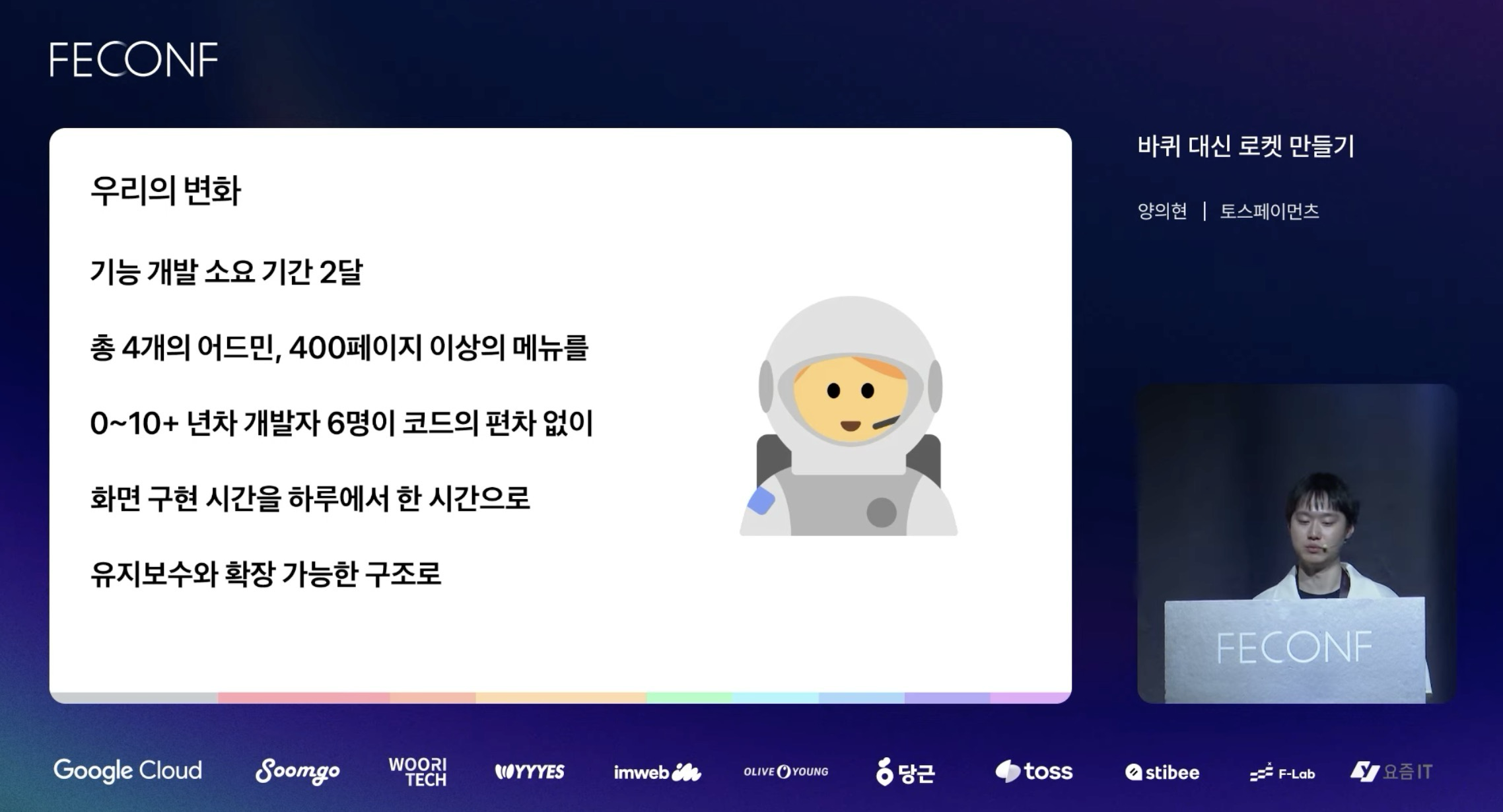 FECONF

우리의 변화

기능 개발 소요 기간 2달

총 4개의 어드민, 400페이지 이상의 메뉴를

0~10+ 년차 개발자 6명이 코드의 편차 없이

화면 구현 시간을 하루에서 한 시간으로

유지보수와 확장 가능한 구조로

바퀴 대신 로켓 만들기

양의현 | 토스페이먼츠

FECONF

Google Cloud Soomgo WOORI TECH YYYES imweb OLIVE YOUNG 당근 toss stibee F-Lab 요즘IT